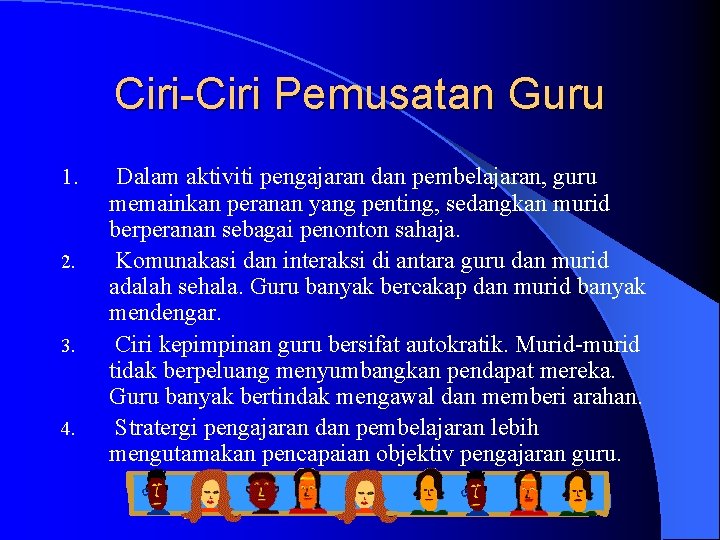 Ciri-Ciri Pemusatan Guru

1. Dalam aktiviti pengajaran dan pembelajaran, guru memainkan peranan yang penting, sedangkan murid berperanan sebagai penonton sahaja.

2. Komunakasi dan interaksi di antara guru dan murid adalah sehala. Guru banyak bercakap dan murid banyak mendengar.

3. Ciri kepimpinan guru bersifat autokratik. Murid-murid tidak berpeluang menyumbangkan pendapat mereka. Guru banyak bertindak mengawal dan memberi arahan.

4. Stratergi pengajaran dan pembelajaran lebih mengutamakan pencapaian objektiv pengajaran guru.